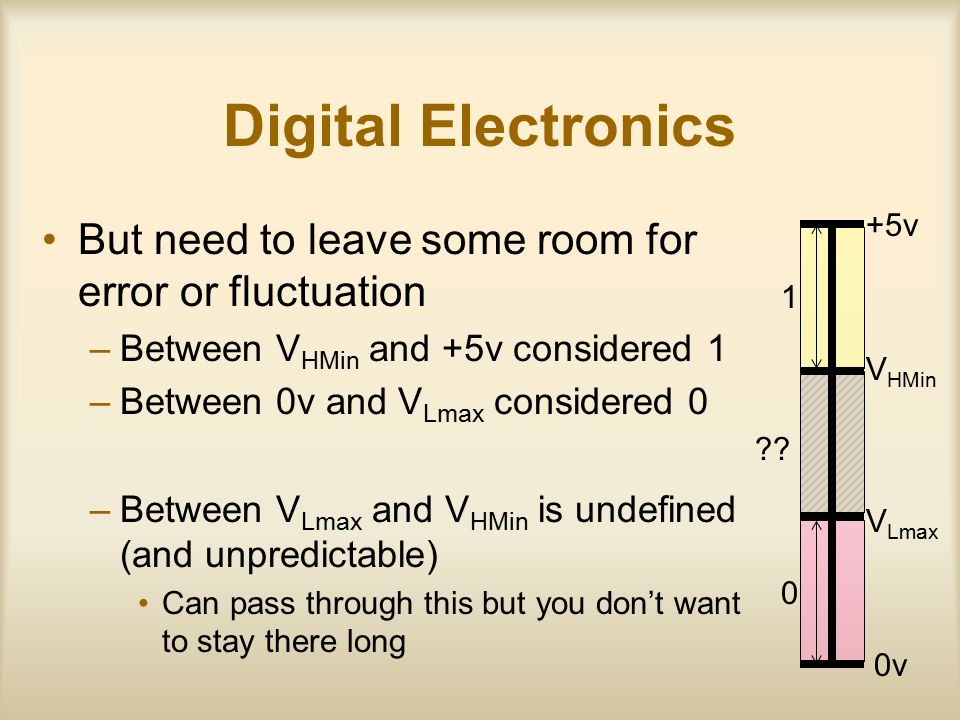 Digital Electronics

• But need to leave some room for error or fluctuation
– Between $V_{HMin}$ and +5v considered 1
– Between 0v and $V_{Lmax}$ considered 0

– Between $V_{Lmax}$ and $V_{HMin}$ is undefined (and unpredictable)
• Can pass through this but you don't want to stay there long

+5v
1
$V_{HMin}$
??
$V_{Lmax}$
0
0v